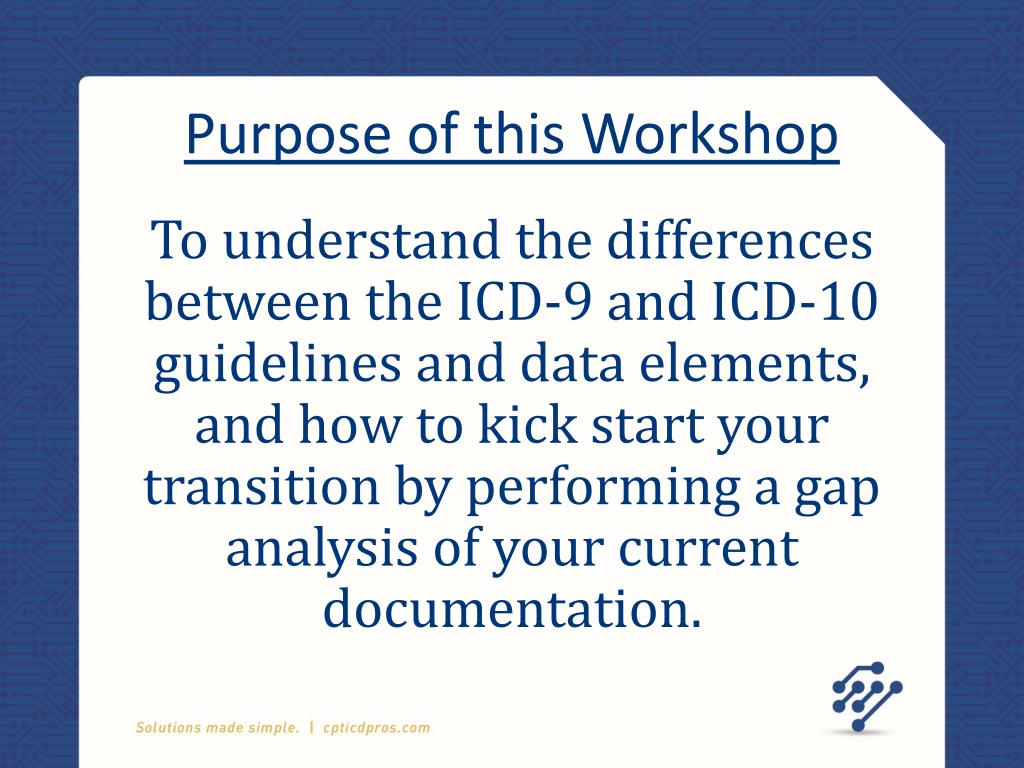 Purpose of this Workshop

To understand the differences between the ICD-9 and ICD-10 guidelines and data elements, and how to kick start your transition by performing a gap analysis of your current documentation.

Solutions made simple. | cpticdpros.com